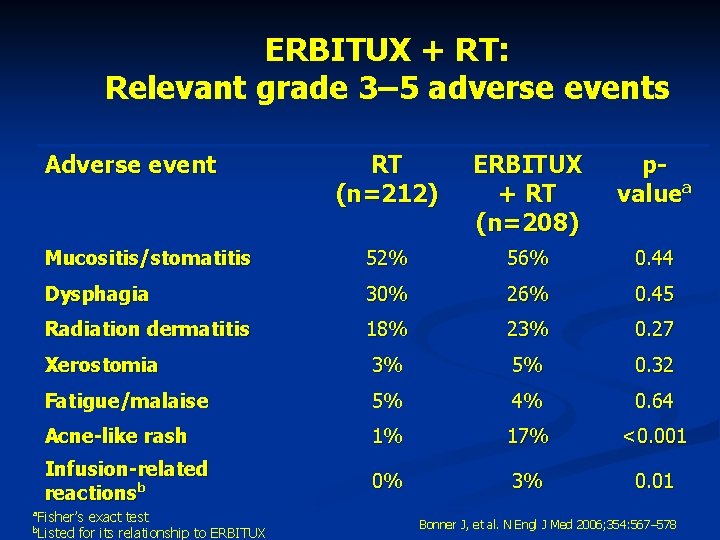 ERBITUX + RT:
Relevant grade 3–5 adverse events

| Adverse event | RT (n=212) | ERBITUX + RT (n=208) | p-value$^a$ |
|---|---|---|---|
| Mucositis/stomatitis | 52% | 56% | 0.44 |
| Dysphagia | 30% | 26% | 0.45 |
| Radiation dermatitis | 18% | 23% | 0.27 |
| Xerostomia | 3% | 5% | 0.32 |
| Fatigue/malaise | 5% | 4% | 0.64 |
| Acne-like rash | 1% | 17% | <0.001 |
| Infusion-related reactions$^b$ | 0% | 3% | 0.01 |

$^a$Fisher's exact test
$^b$Listed for its relationship to ERBITUX

Bonner J, et al. N Engl J Med 2006;354:567–578